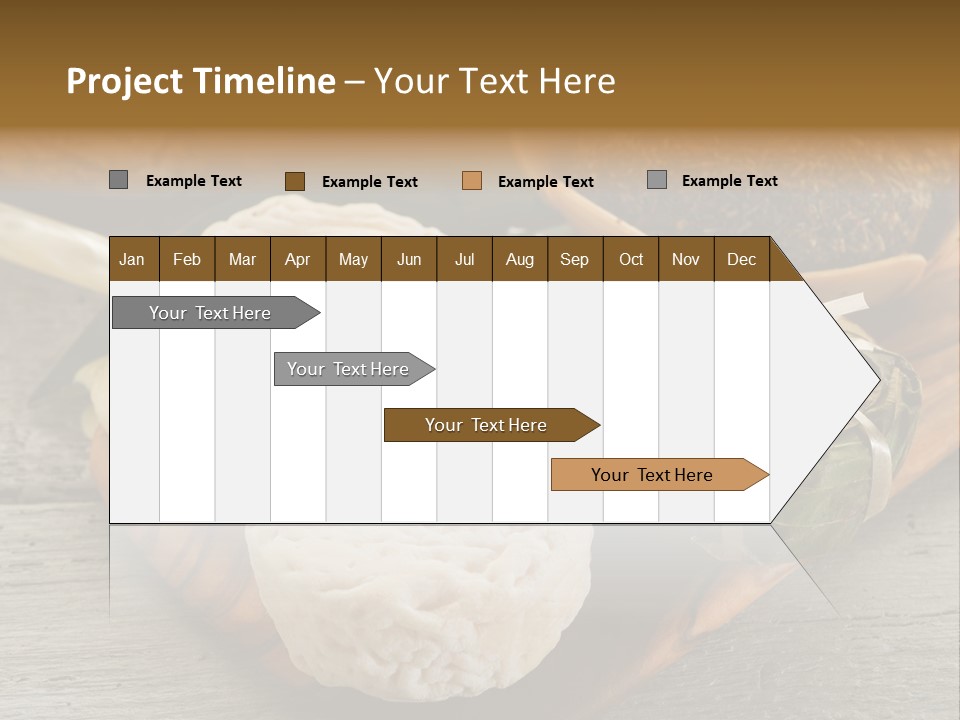 Project Timeline – Your Text Here

Example Text
Example Text
Example Text
Example Text

| Jan | Feb | Mar | Apr | May | Jun | Jul | Aug | Sep | Oct | Nov | Dec |
|---|---|---|---|---|---|---|---|---|---|---|---|

Your Text Here
Your Text Here
Your Text Here
Your Text Here